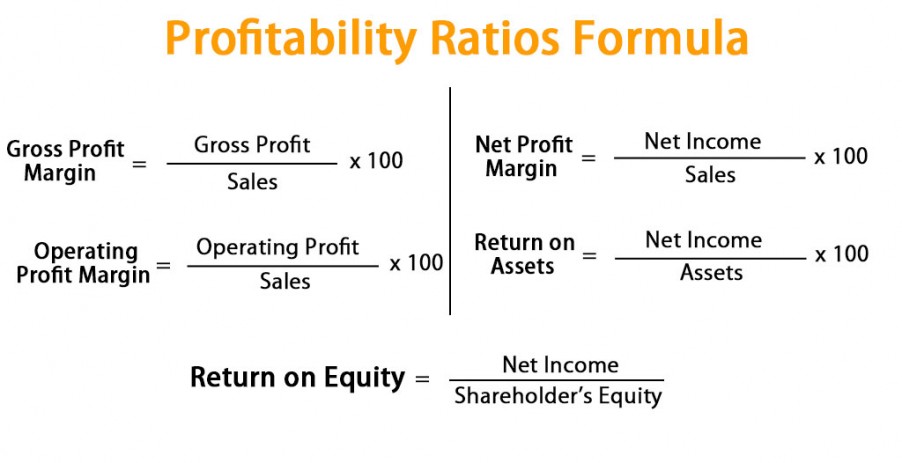 Profitability Ratios Formula

$\text{Gross Profit Margin} = \frac{\text{Gross Profit}}{\text{Sales}} \times 100$

$\text{Operating Profit Margin} = \frac{\text{Operating Profit}}{\text{Sales}} \times 100$

$\text{Net Profit Margin} = \frac{\text{Net Income}}{\text{Sales}} \times 100$

$\text{Return on Assets} = \frac{\text{Net Income}}{\text{Assets}} \times 100$

$\text{Return on Equity} = \frac{\text{Net Income}}{\text{Shareholder's Equity}}$